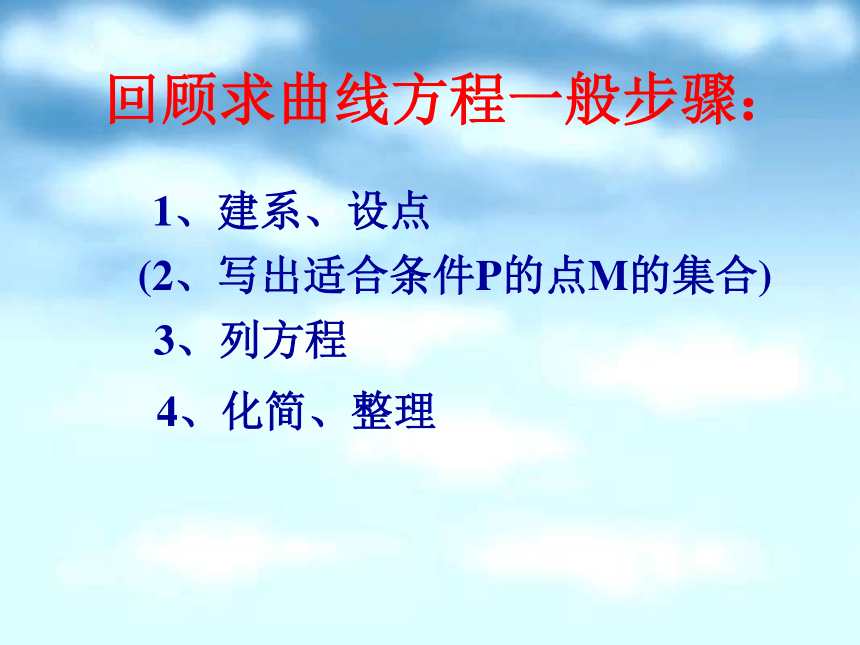 回顾求曲线方程一般步骤：

1、建系、设点

(2、写出适合条件P的点M的集合)

3、列方程

4、化简、整理